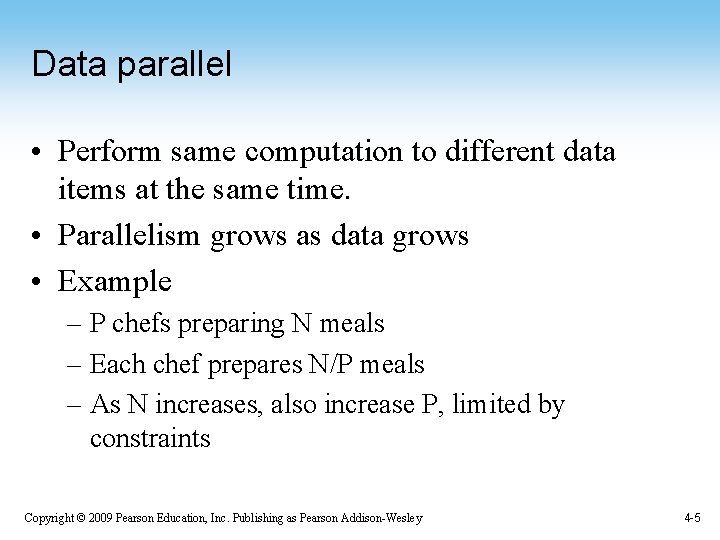 Data parallel

• Perform same computation to different data items at the same time.
• Parallelism grows as data grows
• Example
– P chefs preparing N meals
– Each chef prepares N/P meals
– As N increases, also increase P, limited by constraints

Copyright © 2009 Pearson Education, Inc. Publishing as Pearson Addison-Wesley

4-5